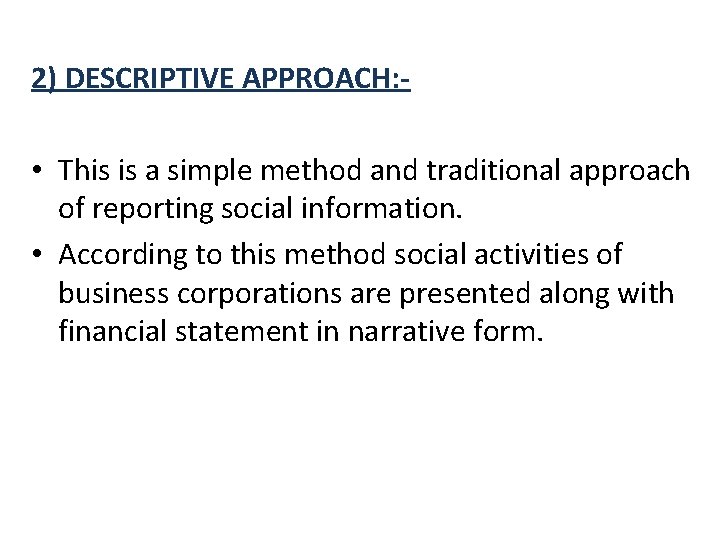 2) DESCRIPTIVE APPROACH:-

• This is a simple method and traditional approach of reporting social information.
• According to this method social activities of business corporations are presented along with financial statement in narrative form.